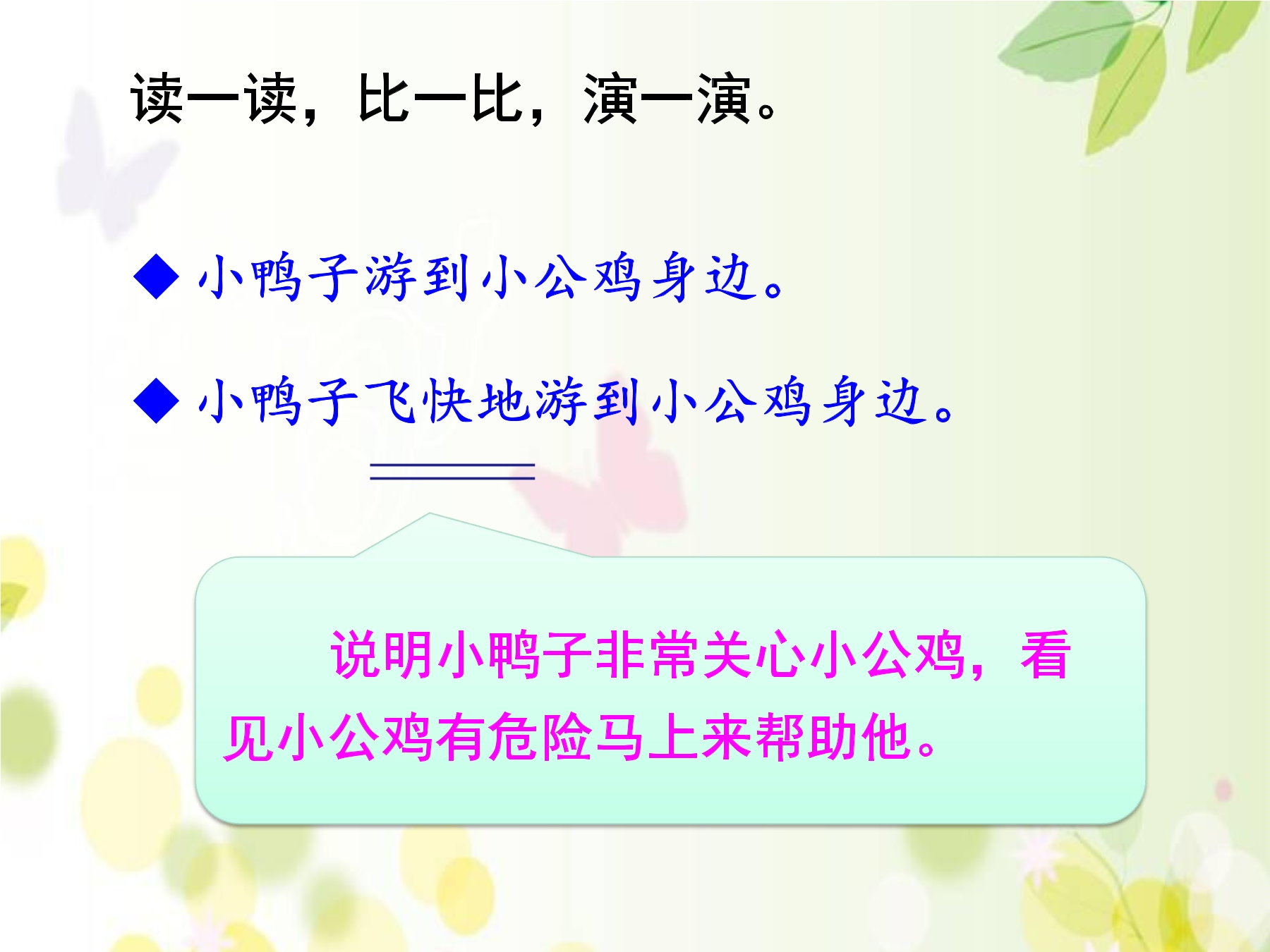 读一读，比一比，演一演。

◆ 小鸭子游到小公鸡身边。

◆ 小鸭子飞快地游到小公鸡身边。

说明小鸭子非常关心小公鸡，看见小公鸡有危险马上来帮助他。